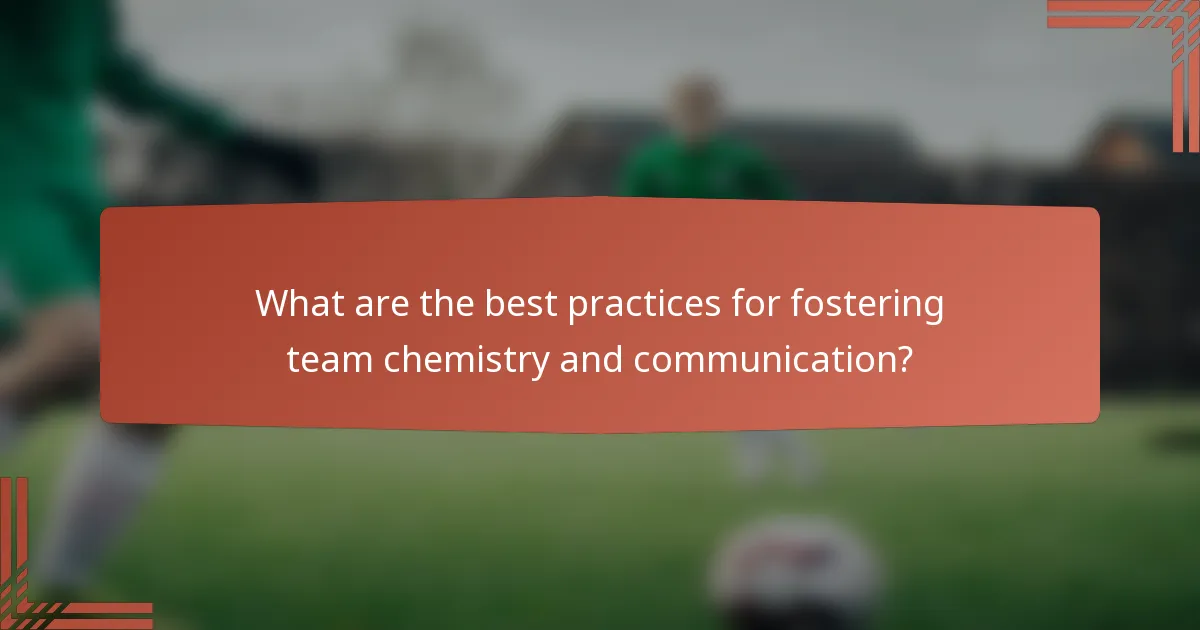 What are the best practices for fostering team chemistry and communication?